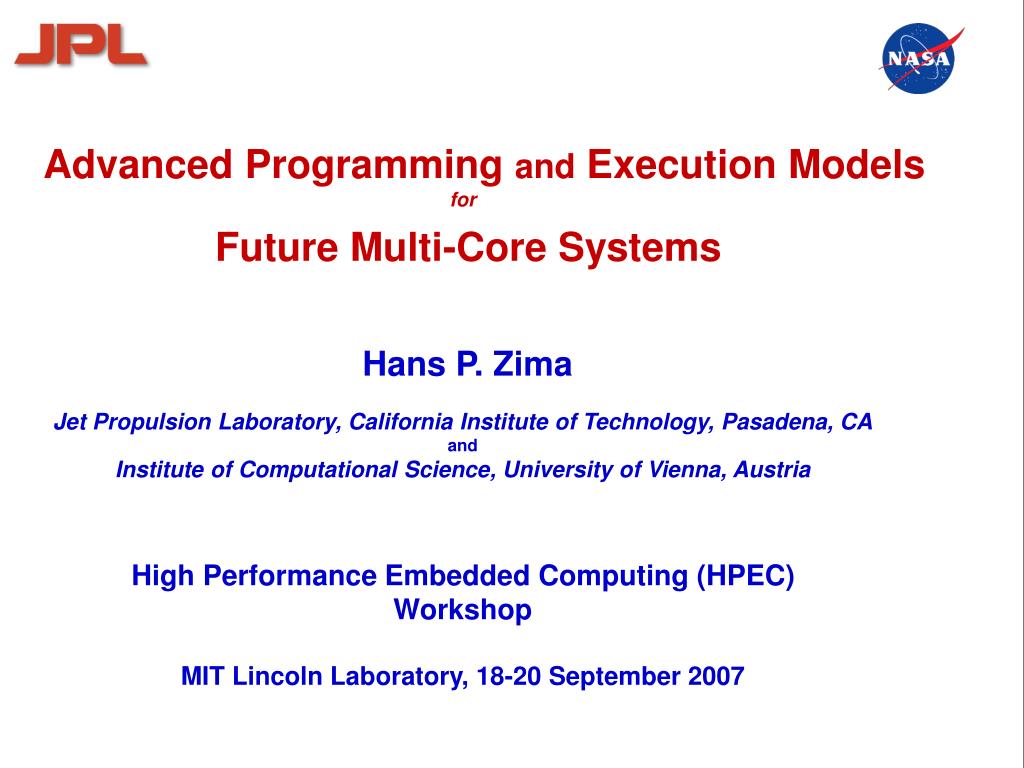 JPL

NASA

Advanced Programming and Execution Models
for
Future Multi-Core Systems

Hans P. Zima

Jet Propulsion Laboratory, California Institute of Technology, Pasadena, CA
and
Institute of Computational Science, University of Vienna, Austria

High Performance Embedded Computing (HPEC) Workshop

MIT Lincoln Laboratory, 18-20 September 2007